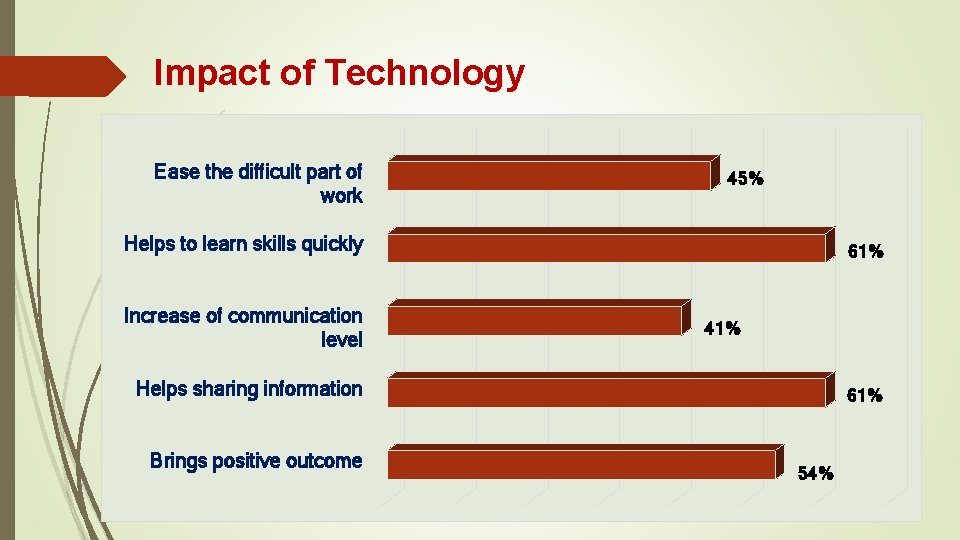 Impact of Technology

Ease the difficult part of work

45%

Helps to learn skills quickly

61%

Increase of communication level

41%

Helps sharing information

61%

Brings positive outcome

54%